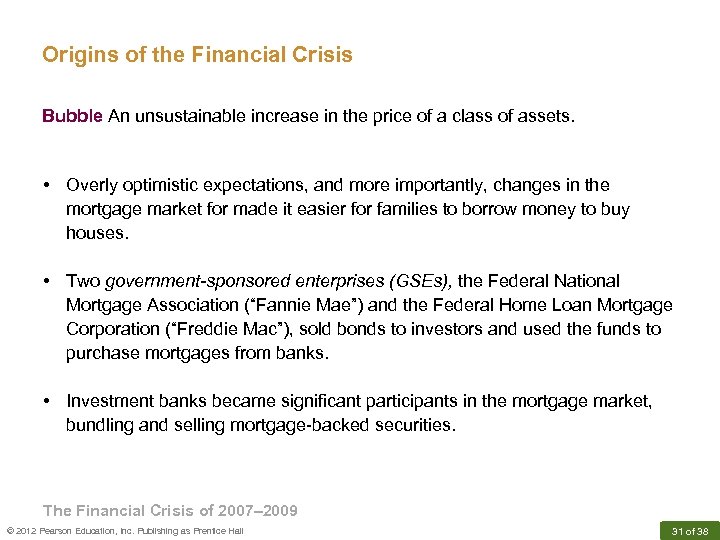 Origins of the Financial Crisis

Bubble An unsustainable increase in the price of a class of assets.

• Overly optimistic expectations, and more importantly, changes in the mortgage market for made it easier for families to borrow money to buy houses.

• Two government-sponsored enterprises (GSEs), the Federal National Mortgage Association ("Fannie Mae") and the Federal Home Loan Mortgage Corporation ("Freddie Mac"), sold bonds to investors and used the funds to purchase mortgages from banks.

• Investment banks became significant participants in the mortgage market, bundling and selling mortgage-backed securities.

The Financial Crisis of 2007–2009

© 2012 Pearson Education, Inc. Publishing as Prentice Hall

31 of 38